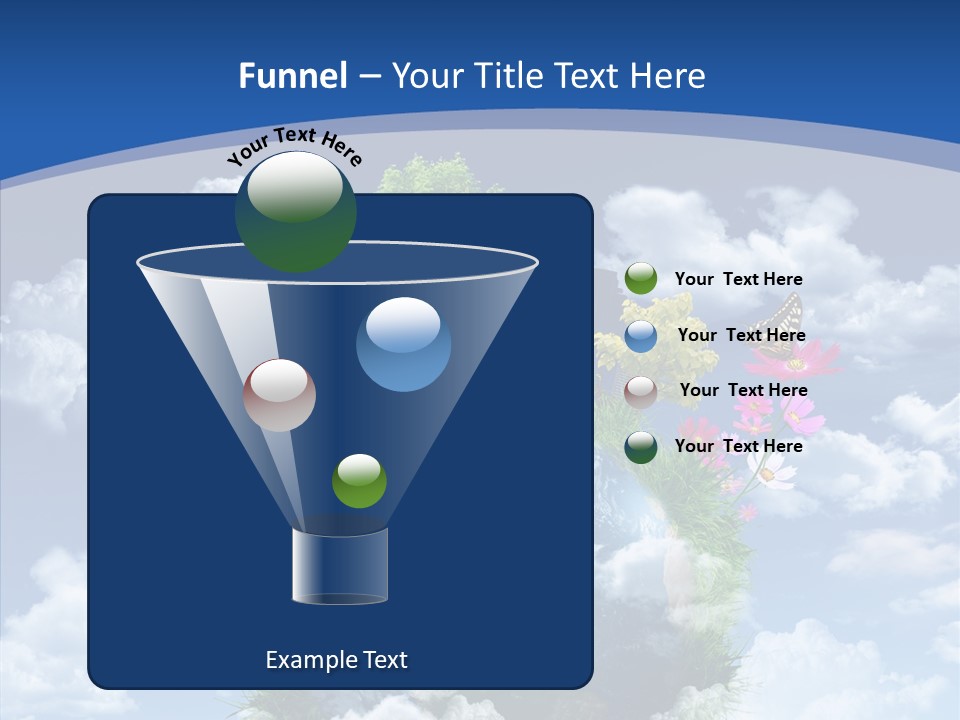 Funnel – Your Title Text Here

Your Text Here

Your  Text Here

Your  Text Here

Your  Text Here

Your  Text Here

Example Text